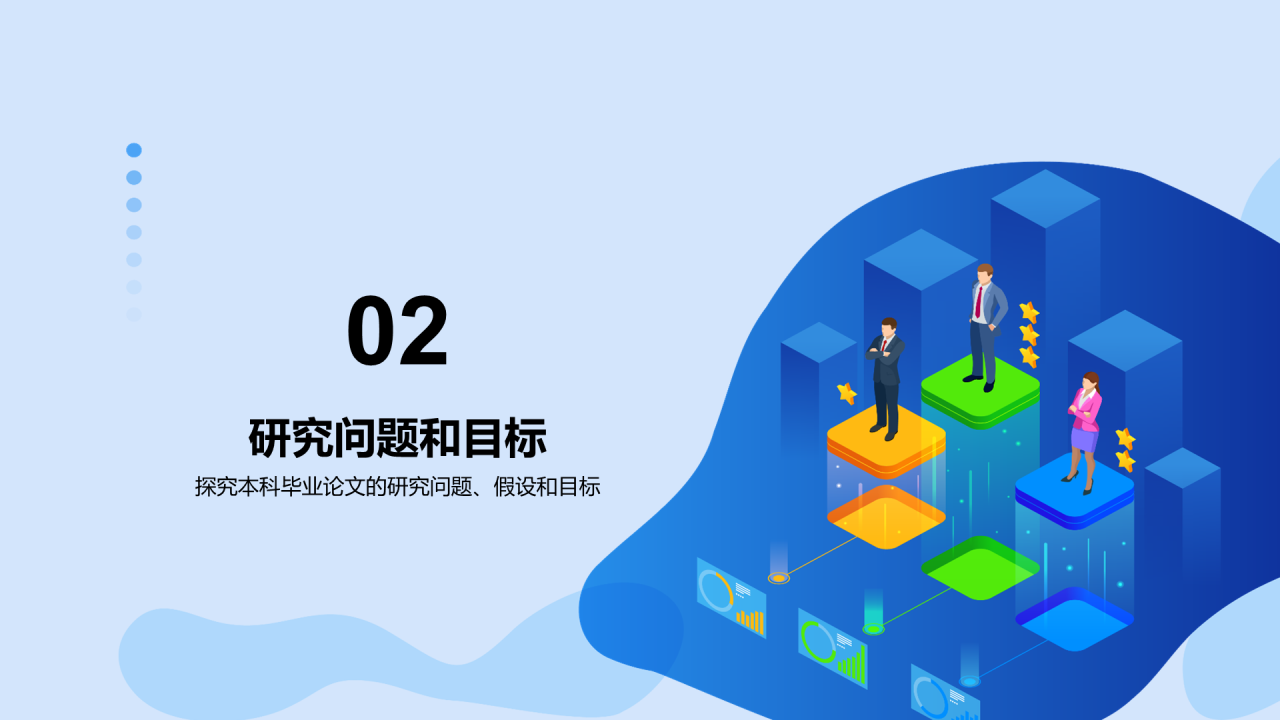 02

研究问题和目标

探究本科毕业论文的研究问题、假设和目标